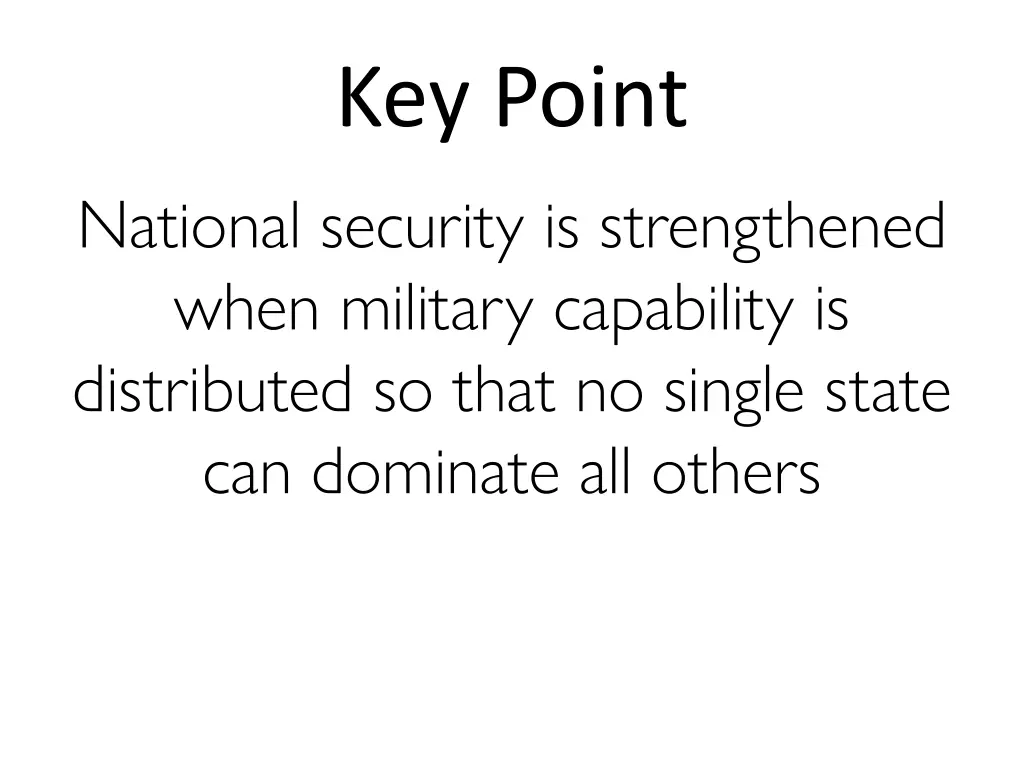 Key Point

National security is strengthened when military capability is distributed so that no single state can dominate all others